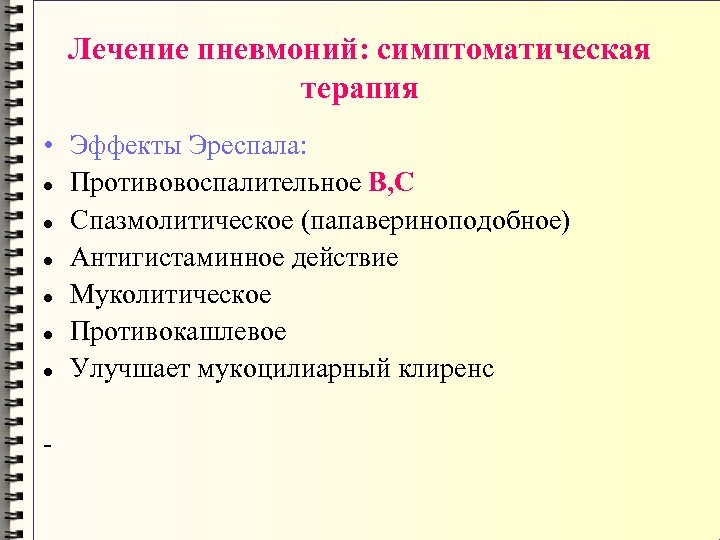 Лечение пневмоний: симптоматическая терапия

• Эффекты Эреспала:
• Противовоспалительное В,С
• Спазмолитическое (папавериноподобное)
• Антигистаминное действие
• Муколитическое
• Противокашлевое
• Улучшает мукоцилиарный клиренс

-